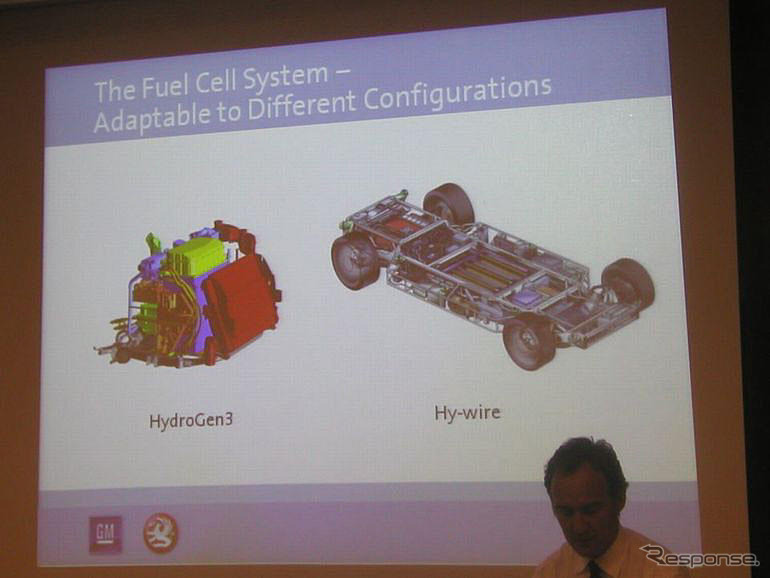 The Fuel Cell System –
Adaptable to Different Configurations

HydroGen3

Hy-wire

GM

Response.